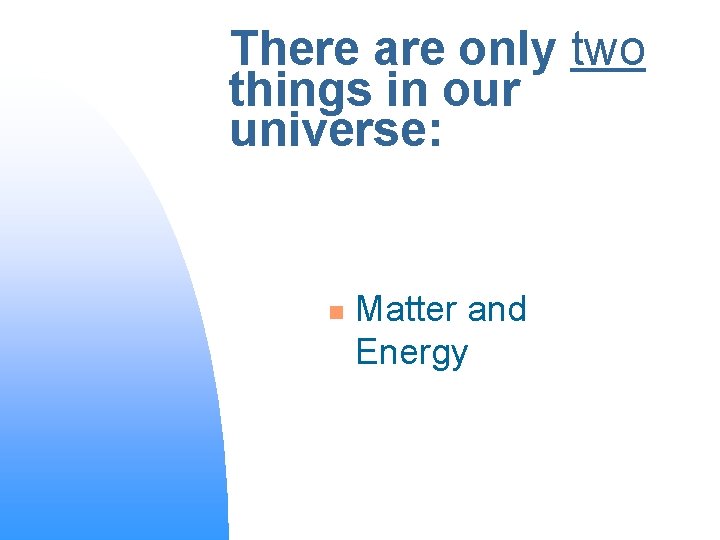 There are only two things in our universe:

Matter and Energy